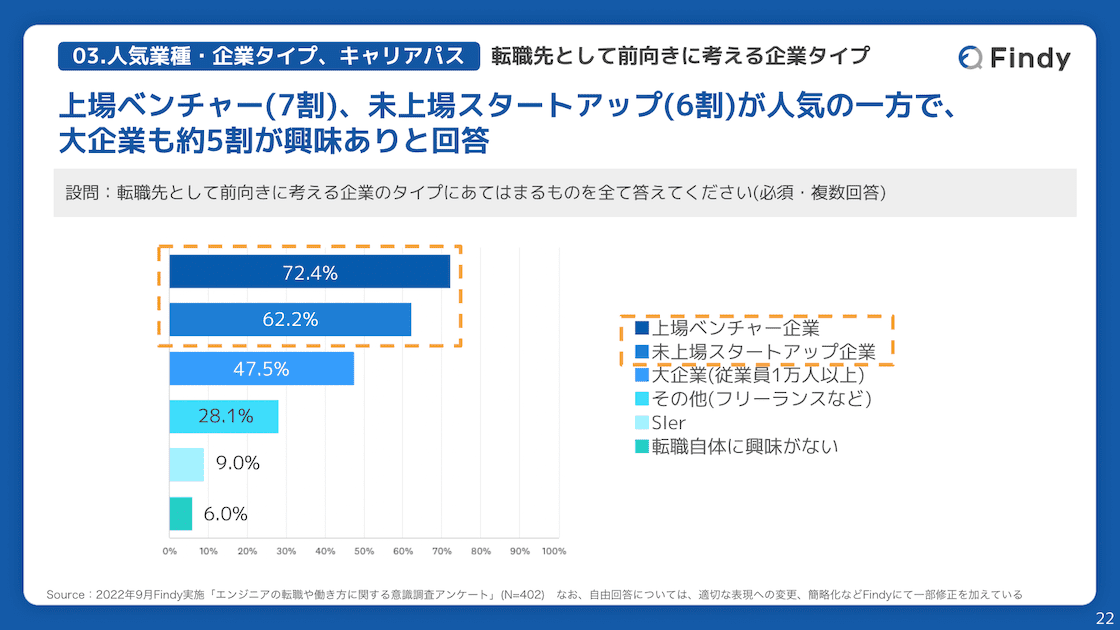 03.人気業種・企業タイプ、キャリアパス　転職先として前向きに考える企業タイプ

Findy

上場ベンチャー(7割)、未上場スタートアップ(6割)が人気の一方で、大企業も約5割が興味ありと回答

設問：転職先として前向きに考える企業のタイプにあてはまるものを全て答えてください(必須・複数回答)

72.4%
62.2%
47.5%
28.1%
9.0%
6.0%

0% 10% 20% 30% 40% 50% 60% 70% 80% 90% 100%

上場ベンチャー企業
未上場スタートアップ企業
大企業(従業員1万人以上)
その他(フリーランスなど)
SIer
転職自体に興味がない

Source：2022年9月Findy実施「エンジニアの転職や働き方に関する意識調査アンケート」(N=402)　なお、自由回答については、適切な表現への変更、簡略化などFindyにて一部修正を加えている

22